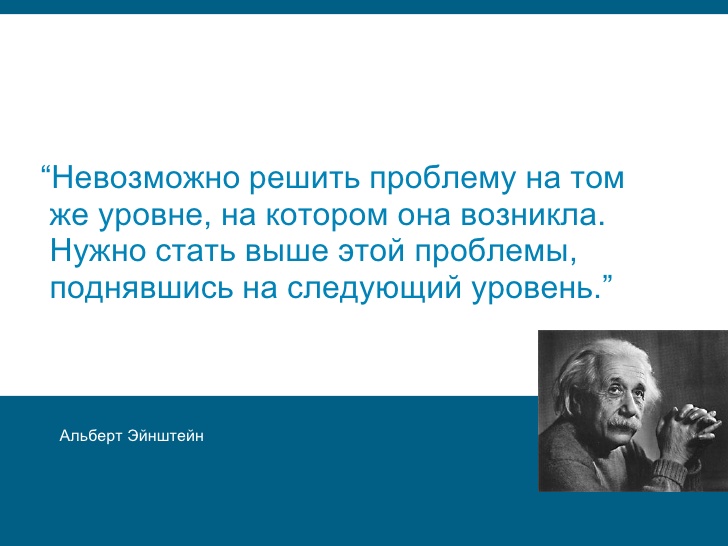 “Невозможно решить проблему на том же уровне, на котором она возникла. Нужно стать выше этой проблемы, поднявшись на следующий уровень.”

Альберт Эйнштейн